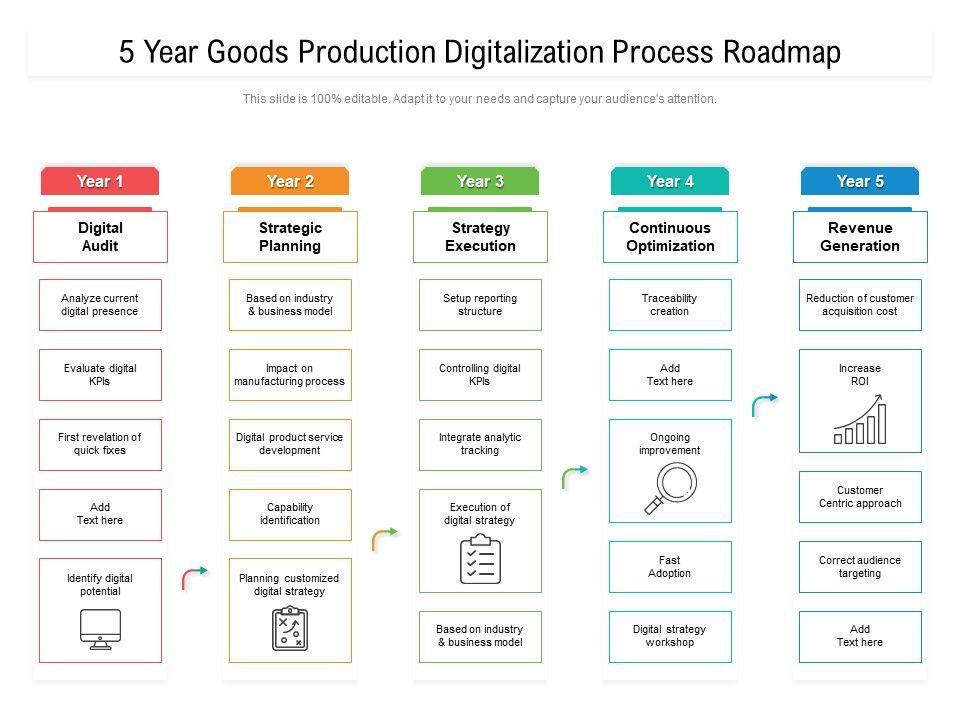 5 Year Goods Production Digitalization Process Roadmap

This slide is 100% editable. Adapt it to your needs and capture your audience's attention.

Year 1

Digital Audit

Analyze current digital presence

Evaluate digital KPIs

First revelation of quick fixes

Add Text here

Identify digital potential

Year 2

Strategic Planning

Based on industry & business model

Impact on manufacturing process

Digital product service development

Capability identification

Planning customized digital strategy

Year 3

Strategy Execution

Setup reporting structure

Controlling digital KPIs

Integrate analytic tracking

Execution of digital strategy

Based on industry & business model

Year 4

Continuous Optimization

Traceability creation

Add Text here

Ongoing improvement

Fast Adoption

Digital strategy workshop

Year 5

Revenue Generation

Reduction of customer acquisition cost

Increase ROI

Customer Centric approach

Correct audience targeting

Add Text here